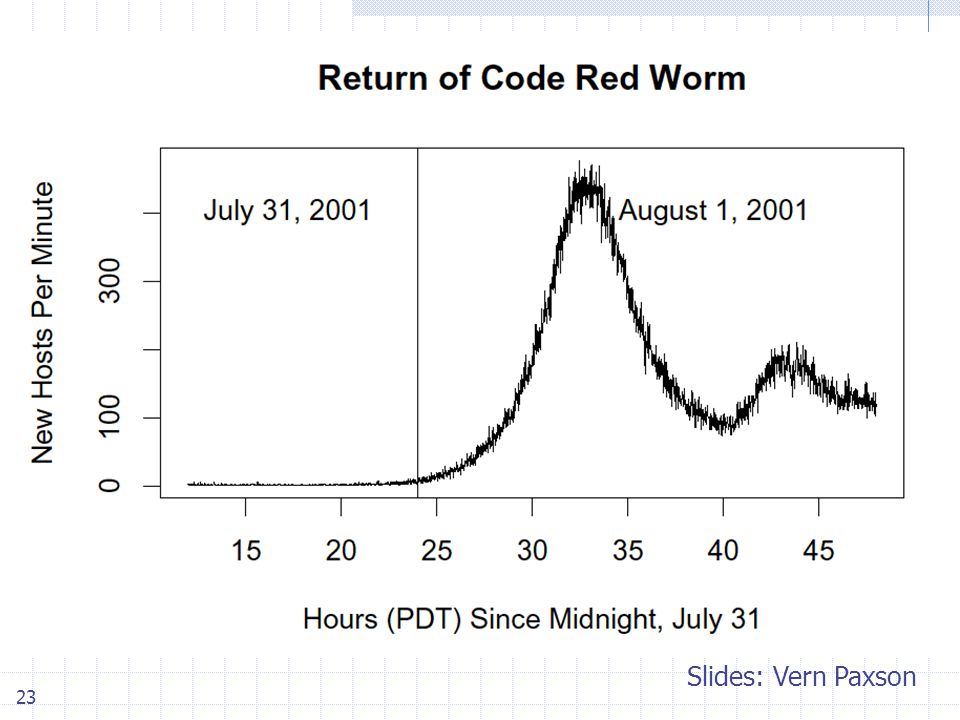 Return of Code Red Worm

July 31, 2001

August 1, 2001

New Hosts Per Minute

0

100

300

15

20

25

30

35

40

45

Hours (PDT) Since Midnight, July 31

Slides: Vern Paxson

23